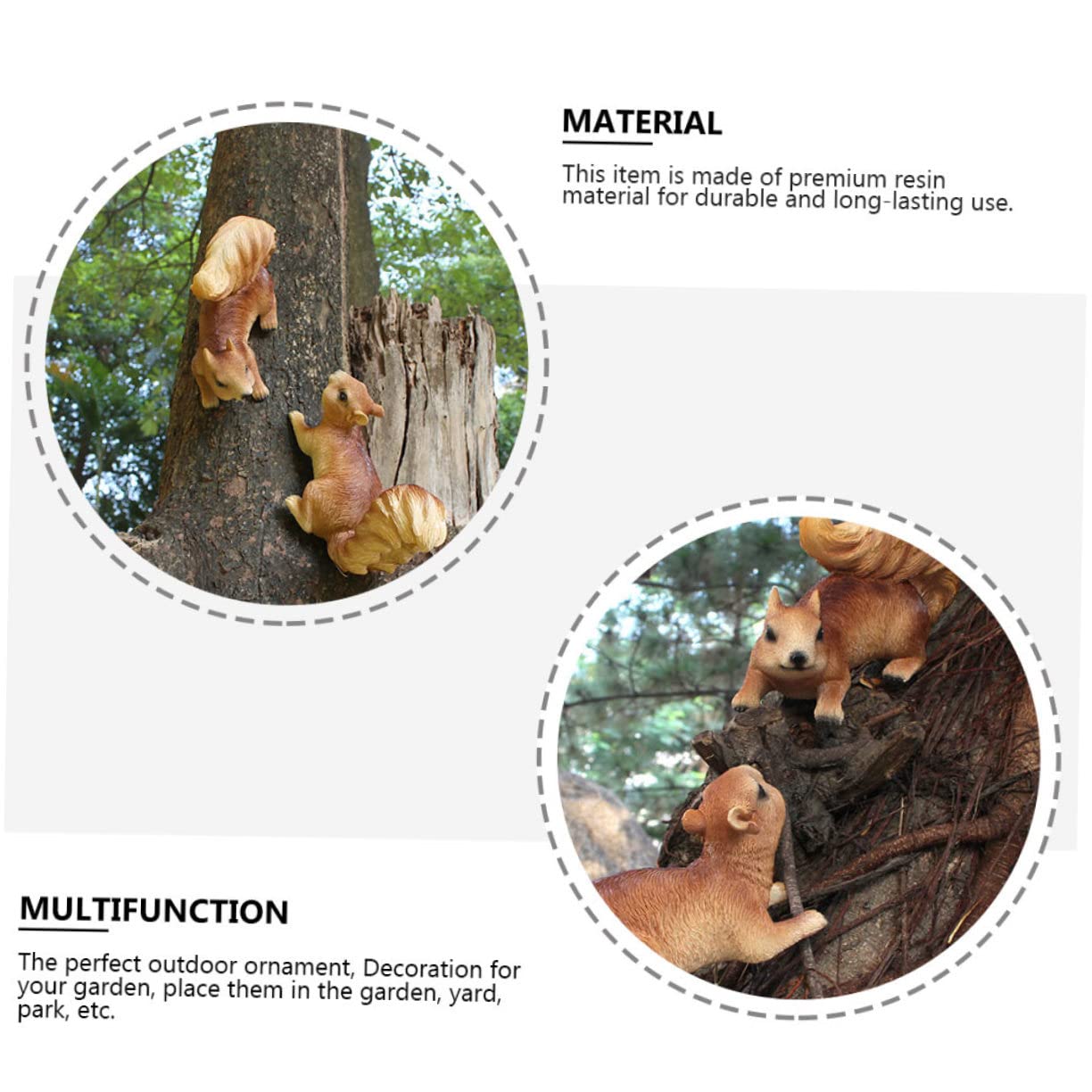 MATERIAL

This item is made of premium resin material for durable and long-lasting use.

MULTIFUNCTION

The perfect outdoor ornament, Decoration for your garden, place them in the garden, yard, park, etc.